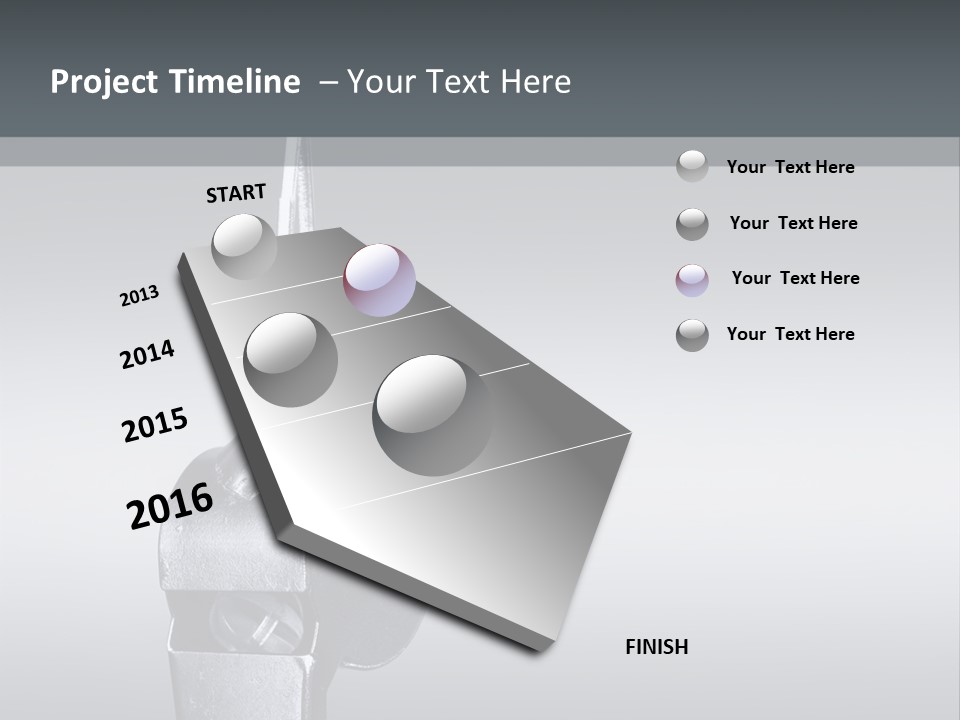 Project Timeline – Your Text Here

START

2013

2014

2015

2016

FINISH

Your Text Here

Your Text Here

Your Text Here

Your Text Here